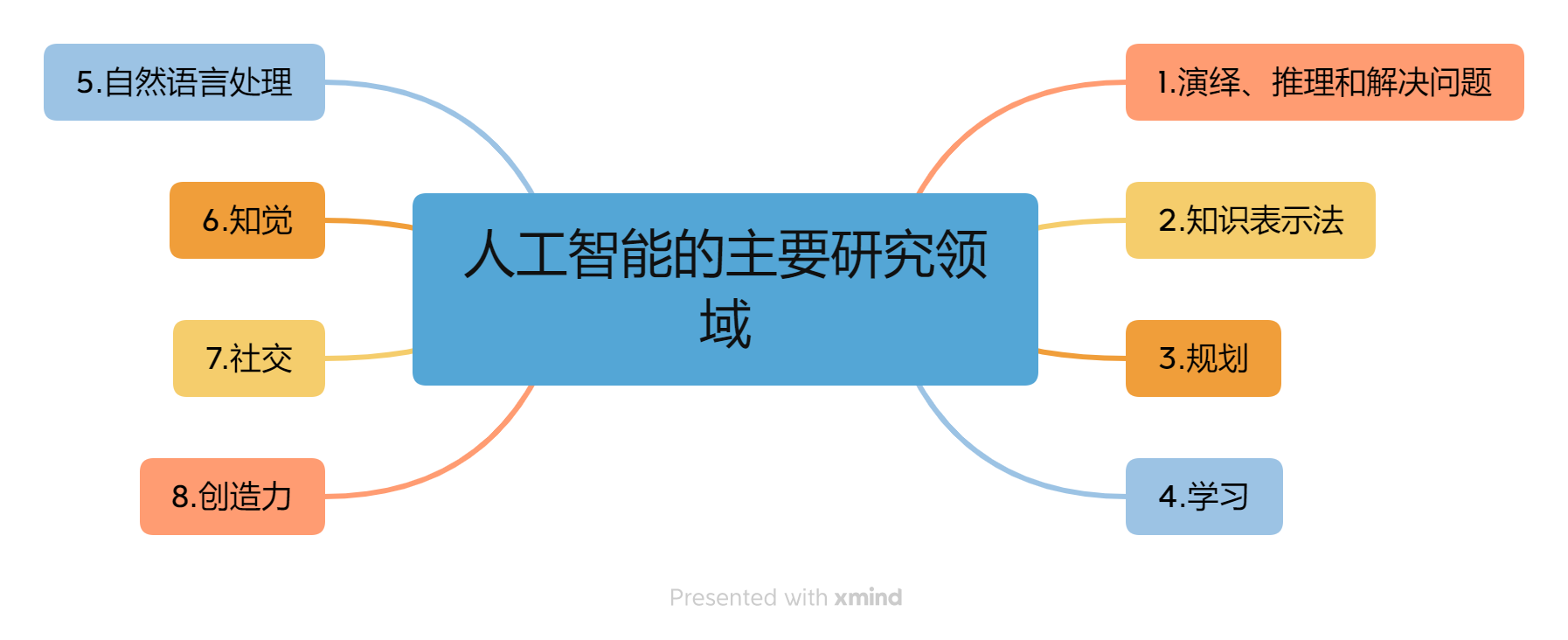 人工智能的主要研究领域

1.演绎、推理和解决问题

2.知识表示法

3.规划

4.学习

5.自然语言处理

6.知觉

7.社交

8.创造力

Presented with xmind